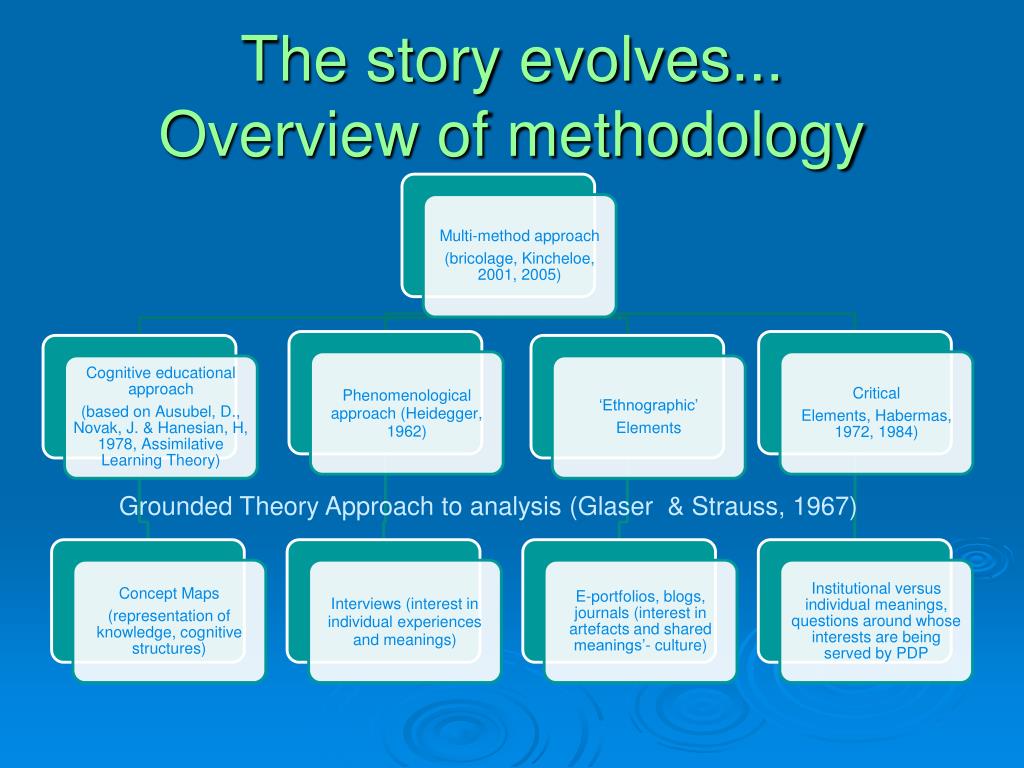 The story evolves...
Overview of methodology

Multi-method approach
(bricolage, Kincheloe, 2001, 2005)

Cognitive educational approach
(based on Ausubel, D., Novak, J. & Hanesian, H, 1978, Assimilative Learning Theory)

Phenomenological approach (Heidegger, 1962)

'Ethnographic' Elements

Critical Elements, Habermas, 1972, 1984)

Grounded Theory Approach to analysis (Glaser & Strauss, 1967)

Concept Maps
(representation of knowledge, cognitive structures)

Interviews (interest in individual experiences and meanings)

E-portfolios, blogs, journals (interest in artefacts and shared meanings'- culture)

Institutional versus individual meanings, questions around whose interests are being served by PDP